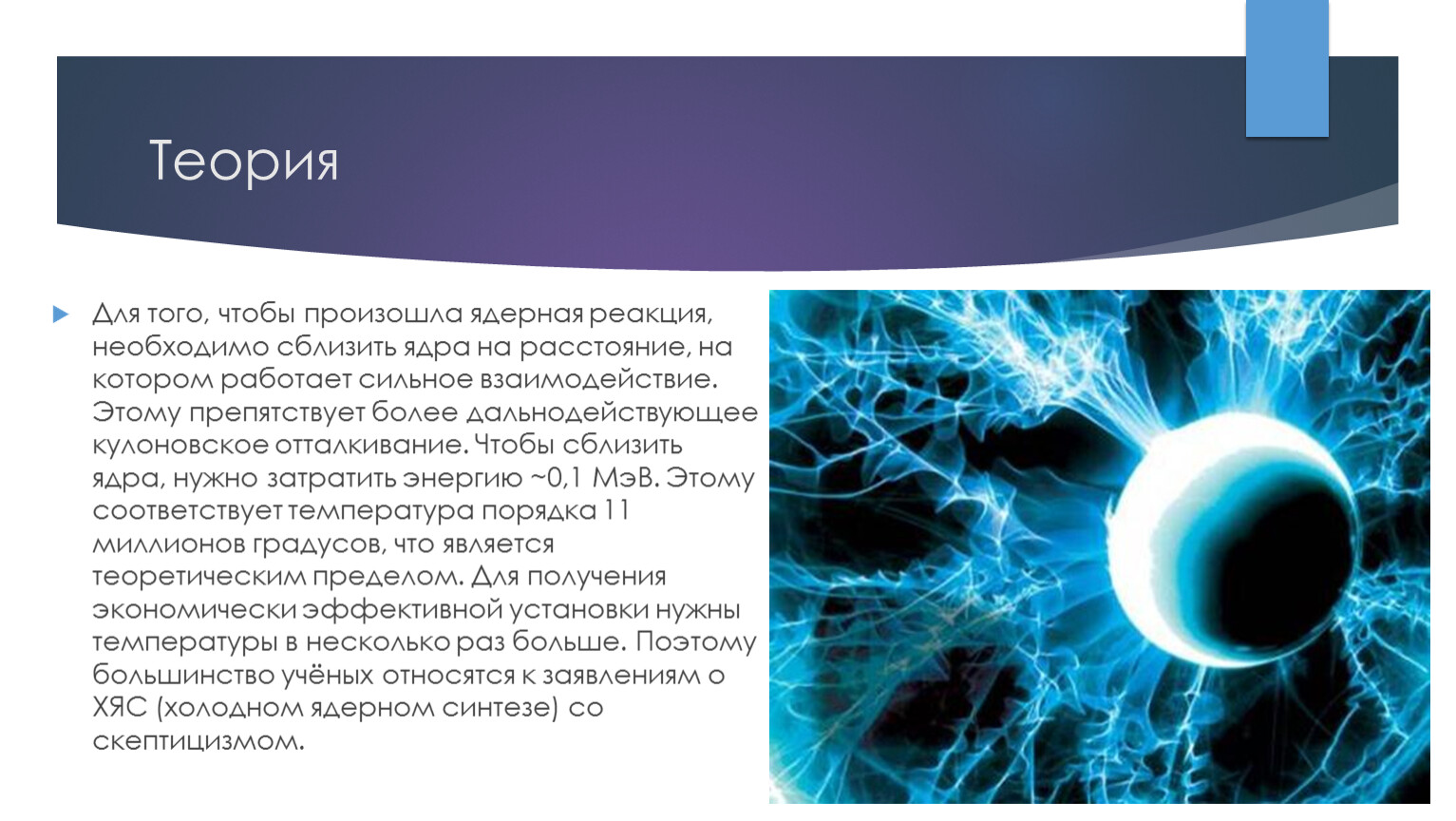 Теория

Для того, чтобы произошла ядерная реакция, необходимо сблизить ядра на расстояние, на котором работает сильное взаимодействие. Этому препятствует более дальнодействующее кулоновское отталкивание. Чтобы сблизить ядра, нужно затратить энергию ~0,1 МэВ. Этому соответствует температура порядка 11 миллионов градусов, что является теоретическим пределом. Для получения экономически эффективной установки нужны температуры в несколько раз больше. Поэтому большинство учёных относятся к заявлениям о ХЯС (холодном ядерном синтезе) со скептицизмом.